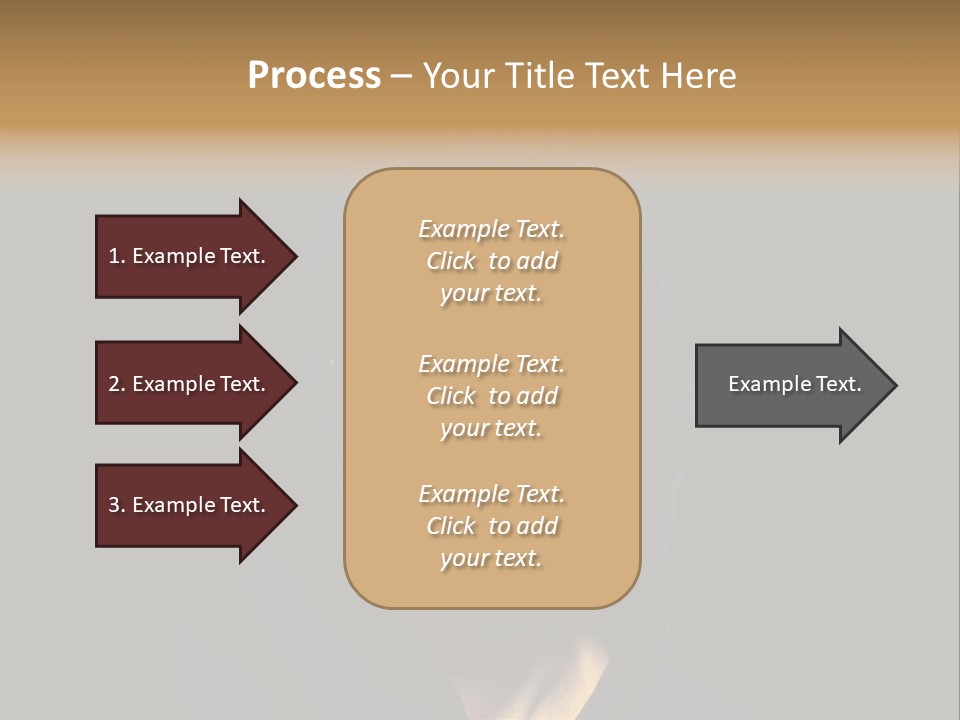 Process – Your Title Text Here

1. Example Text.

2. Example Text.

3. Example Text.

Example Text. Click to add your text.

Example Text. Click to add your text.

Example Text. Click to add your text.

Example Text.